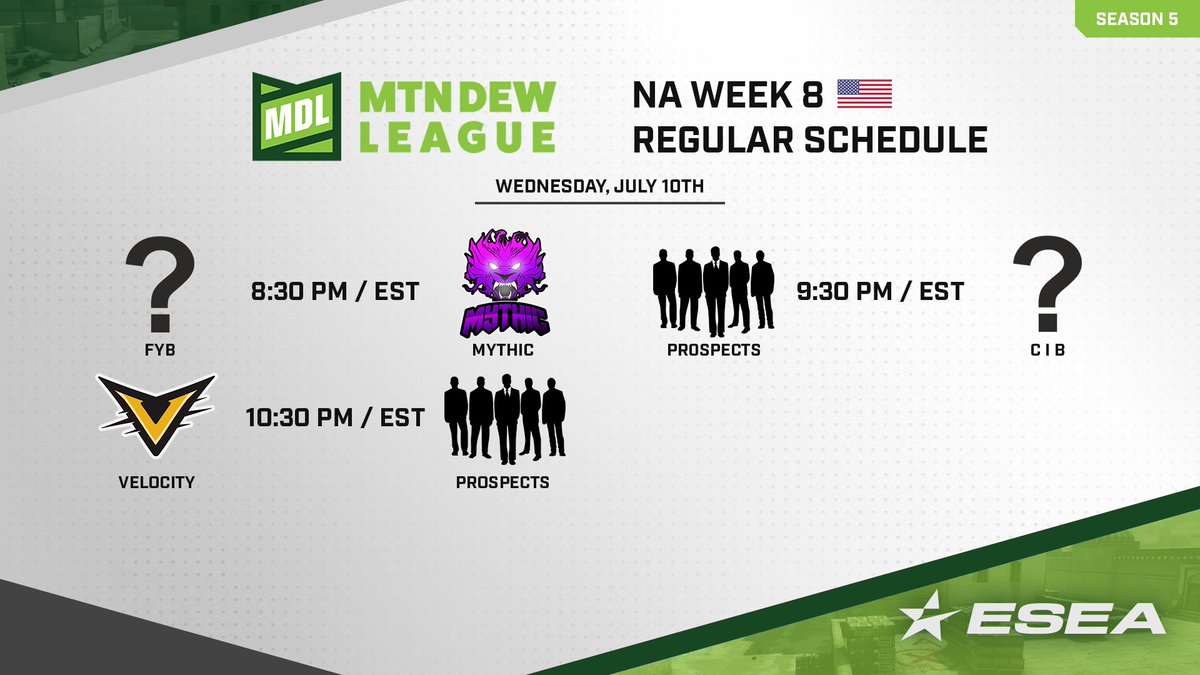 SEASON 5

MDL MTN DEW LEAGUE

NA WEEK 8
REGULAR SCHEDULE

WEDNESDAY, JULY 10TH

?
FYB

8:30 PM / EST

MYTHIC
MYTHIC

PROSPECTS

9:30 PM / EST

?
C I B

VELOCITY

10:30 PM / EST

PROSPECTS

ESEA